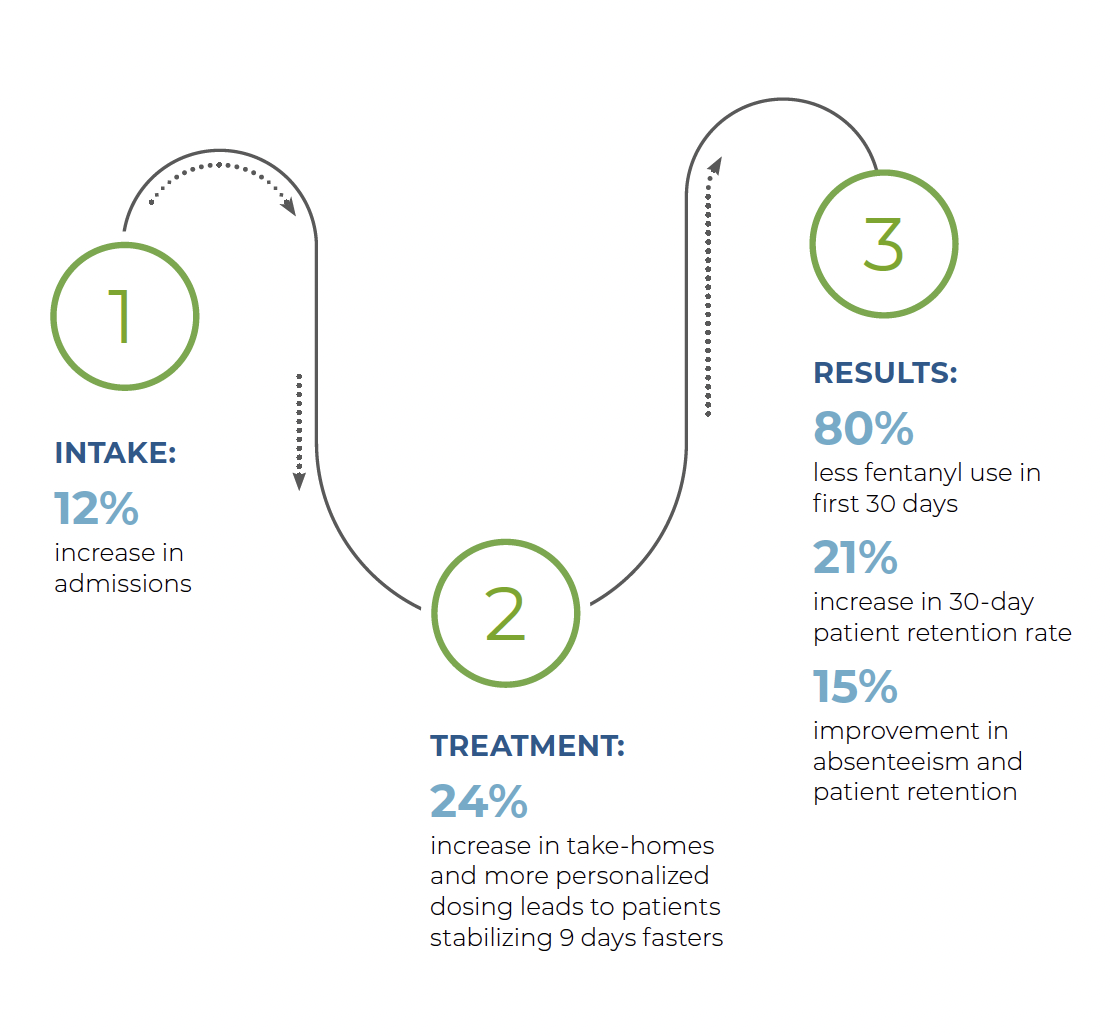 1

INTAKE:
12%
increase in admissions

2

TREATMENT:
24%
increase in take-homes and more personalized dosing leads to patients stabilizing 9 days fasters

3

RESULTS:
80%
less fentanyl use in first 30 days
21%
increase in 30-day patient retention rate
15%
improvement in absenteeism and patient retention